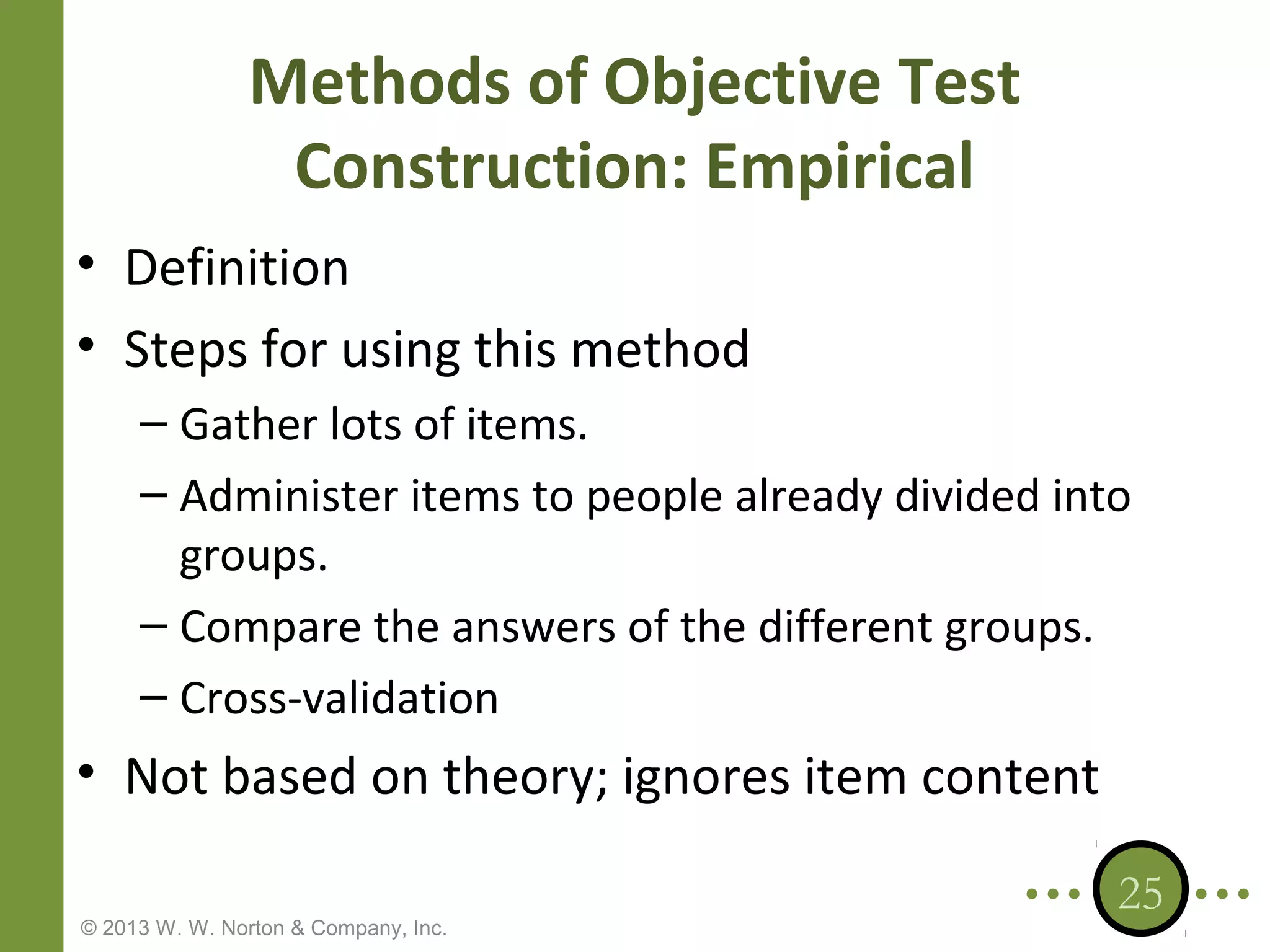 Methods of Objective Test Construction: Empirical

• Definition
• Steps for using this method
– Gather lots of items.
– Administer items to people already divided into groups.
– Compare the answers of the different groups.
– Cross-validation
• Not based on theory; ignores item content

25

© 2013 W. W. Norton & Company, Inc.